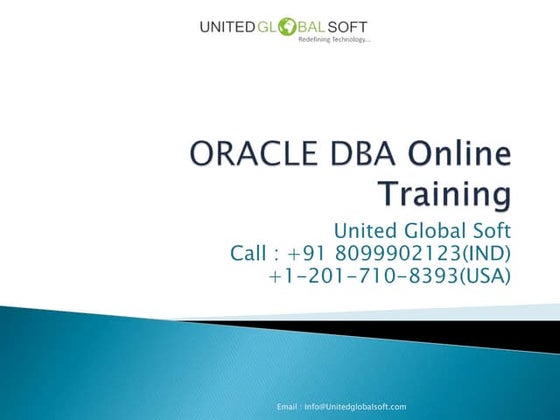 UNITED GLOBAL SOFT
Redefining Technology...

ORACLE DBA Online Training

United Global Soft
Call : +91 8099902123(IND)
+1-201-710-8393(USA)

Email : info@Unitedglobalsoft.com